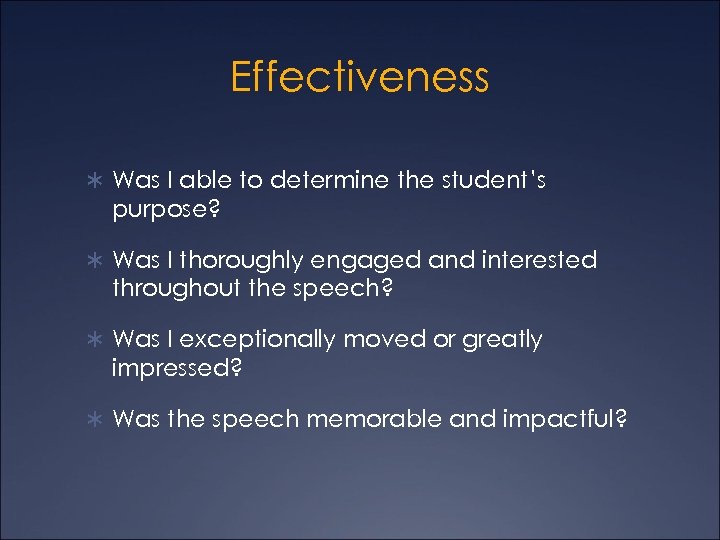 Effectiveness

∗ Was I able to determine the student's purpose?

∗ Was I thoroughly engaged and interested throughout the speech?

∗ Was I exceptionally moved or greatly impressed?

∗ Was the speech memorable and impactful?